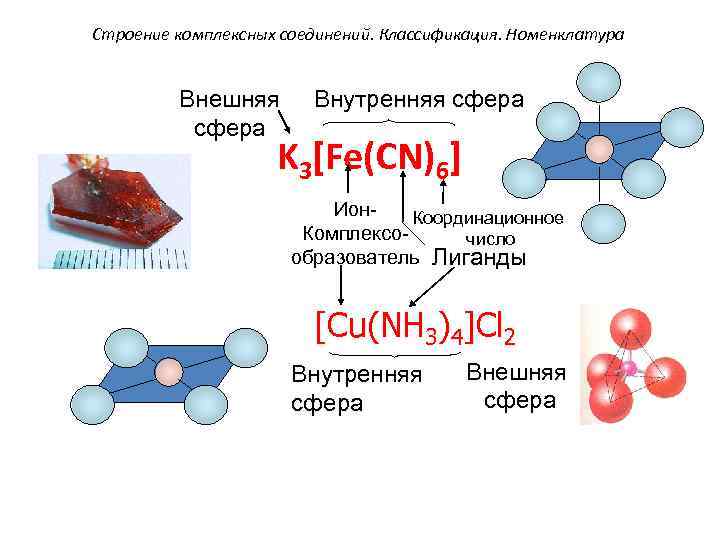 Строение комплексных соединений. Классификация. Номенклатура

Внешняя сфера

Внутренняя сфера

$K_3[Fe(CN)_6]$

Ион-Комплексо-образователь

Координационное число

Лиганды

$[Cu(NH_3)_4]Cl_2$

Внутренняя сфера

Внешняя сфера